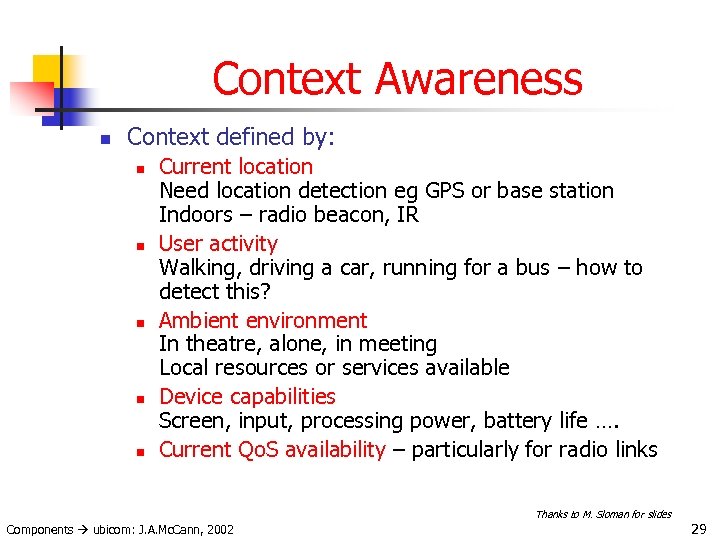 Context Awareness

- Context defined by:
  - Current location
    Need location detection eg GPS or base station
    Indoors – radio beacon, IR
  - User activity
    Walking, driving a car, running for a bus – how to detect this?
  - Ambient environment
    In theatre, alone, in meeting
    Local resources or services available
  - Device capabilities
    Screen, input, processing power, battery life ….
  - Current QoS availability – particularly for radio links

Thanks to M. Sloman for slides

Components → ubicom: J.A.McCann, 2002

29